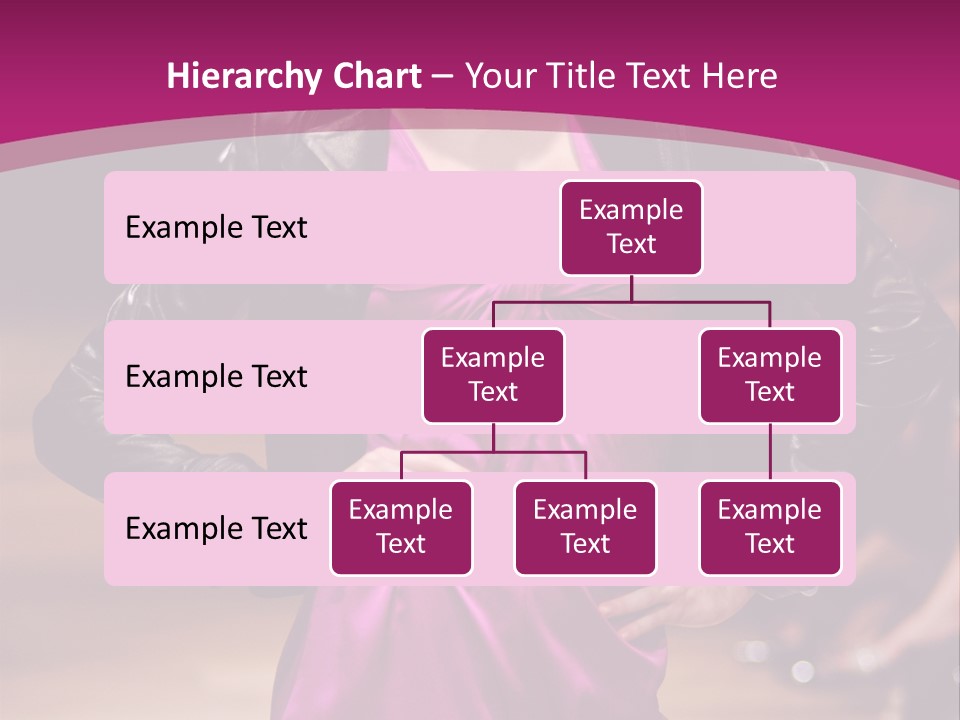 Hierarchy Chart – Your Title Text Here

Example Text

Example Text

Example Text

Example Text

Example Text

Example Text

Example Text

Example Text

Example Text